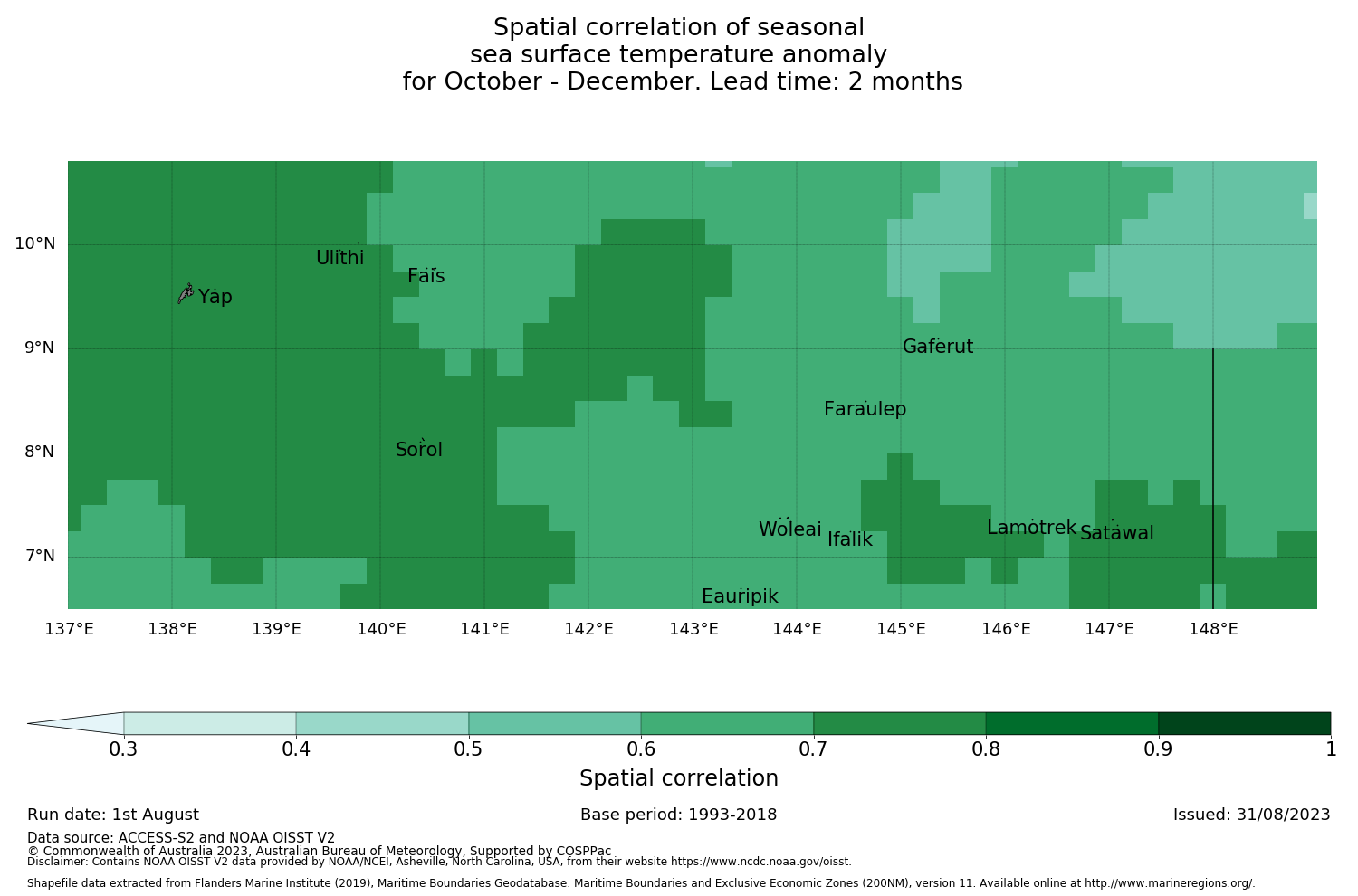 Spatial correlation of seasonal
sea surface temperature anomaly
for October - December. Lead time: 2 months

10°N
9°N
8°N
7°N

Ulithi
Fais
Yap
Gaferut
Faraulep
Sorol
Woleai
Ifalik
Lamotrek
Satawal
Eauripik

137°E 138°E 139°E 140°E 141°E 142°E 143°E 144°E 145°E 146°E 147°E 148°E

0.3 0.4 0.5 0.6 0.7 0.8 0.9 1

Spatial correlation

Run date: 1st August

Base period: 1993-2018

Issued: 31/08/2023

Data source: ACCESS-S2 and NOAA OISST V2
© Commonwealth of Australia 2023, Australian Bureau of Meteorology, Supported by COSPPac
Disclaimer: Contains NOAA OISST V2 data provided by NOAA/NCEI, Asheville, North Carolina, USA, from their website https://www.ncdc.noaa.gov/oisst.

Shapefile data extracted from Flanders Marine Institute (2019), Maritime Boundaries Geodatabase: Maritime Boundaries and Exclusive Economic Zones (200NM), version 11. Available online at http://www.marineregions.org/.